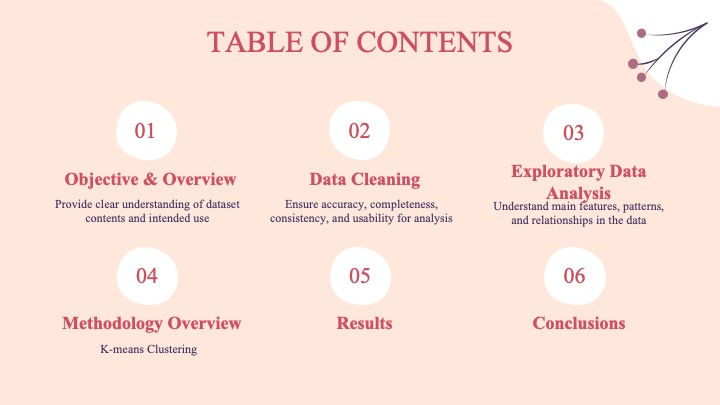 TABLE OF CONTENTS

01

Objective & Overview

Provide clear understanding of dataset contents and intended use

02

Data Cleaning

Ensure accuracy, completeness, consistency, and usability for analysis

03

Exploratory Data Analysis

Understand main features, patterns, and relationships in the data

04

Methodology Overview

K-means Clustering

05

Results

06

Conclusions